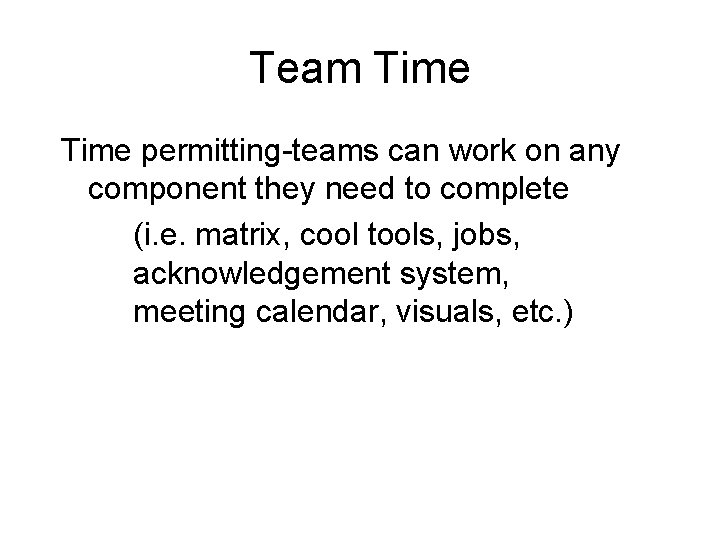 Team Time

Time permitting-teams can work on any component they need to complete

(i.e. matrix, cool tools, jobs, acknowledgement system, meeting calendar, visuals, etc.)